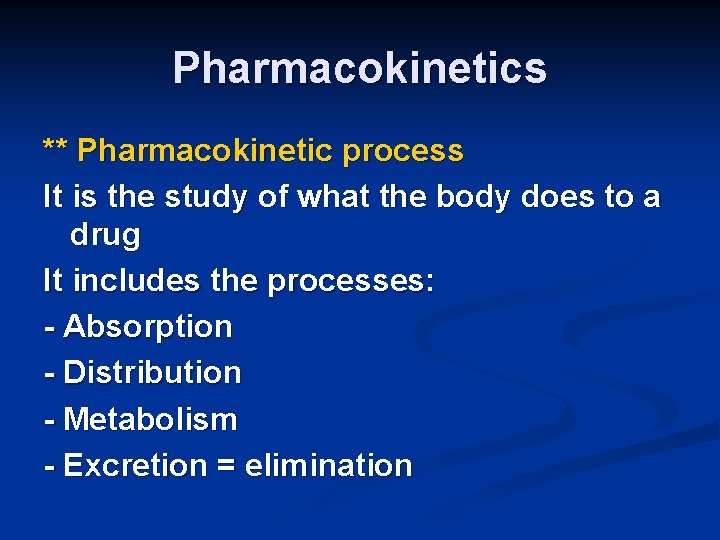 Pharmacokinetics

** Pharmacokinetic process

It is the study of what the body does to a drug

It includes the processes:

- Absorption

- Distribution

- Metabolism

- Excretion = elimination